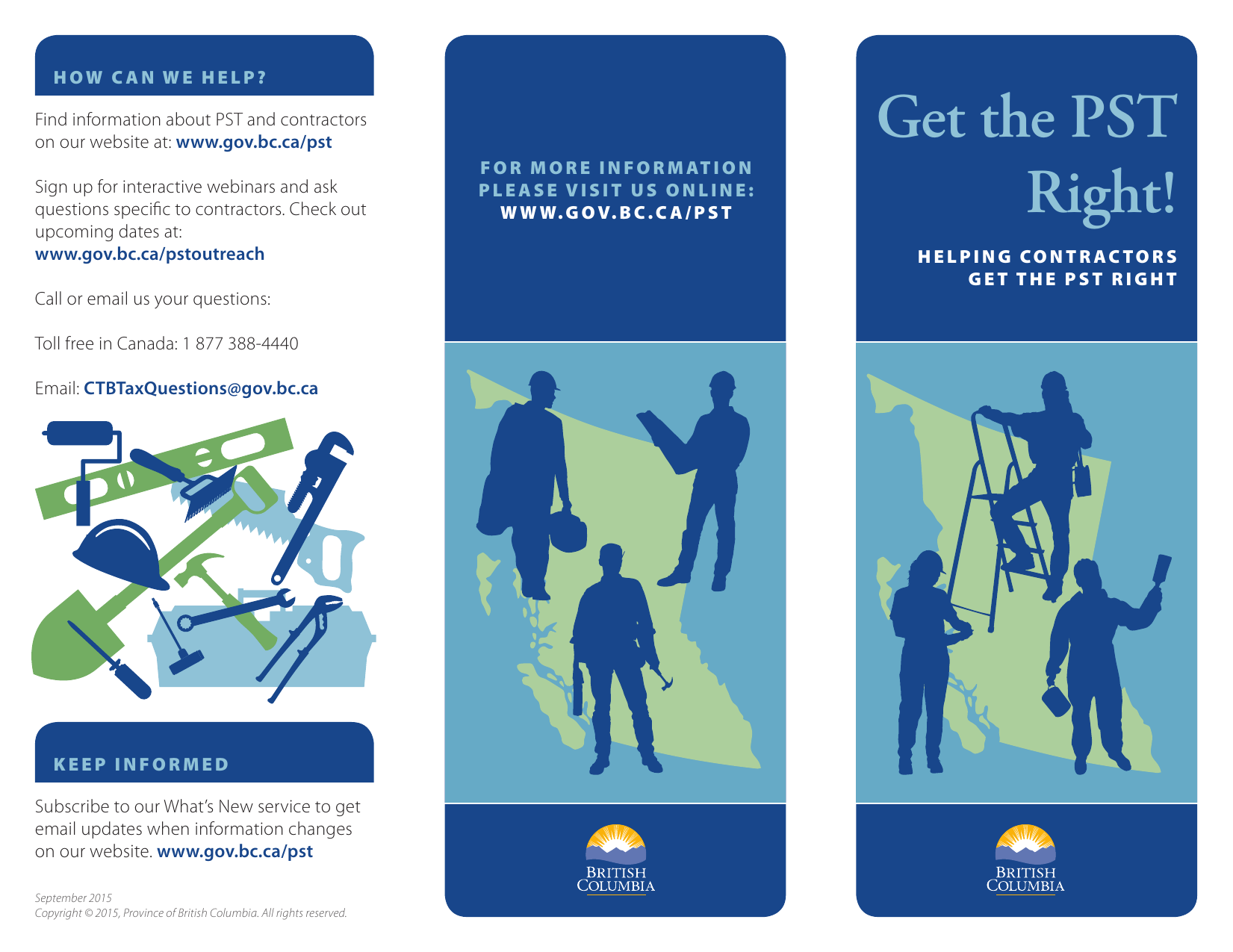 HOW CAN WE HELP?

Find information about PST and contractors on our website at: www.gov.bc.ca/pst

Sign up for interactive webinars and ask questions specific to contractors. Check out upcoming dates at: www.gov.bc.ca/pstoutreach

Call or email us your questions:

Toll free in Canada: 1 877 388-4440

Email: CTBTaxQuestions@gov.bc.ca

KEEP INFORMED

Subscribe to our What's New service to get email updates when information changes on our website. www.gov.bc.ca/pst

September 2015
Copyright © 2015, Province of British Columbia. All rights reserved.

FOR MORE INFORMATION PLEASE VISIT US ONLINE: WWW.GOV.BC.CA/PST

BRITISH COLUMBIA

Get the PST Right!

HELPING CONTRACTORS GET THE PST RIGHT

BRITISH COLUMBIA